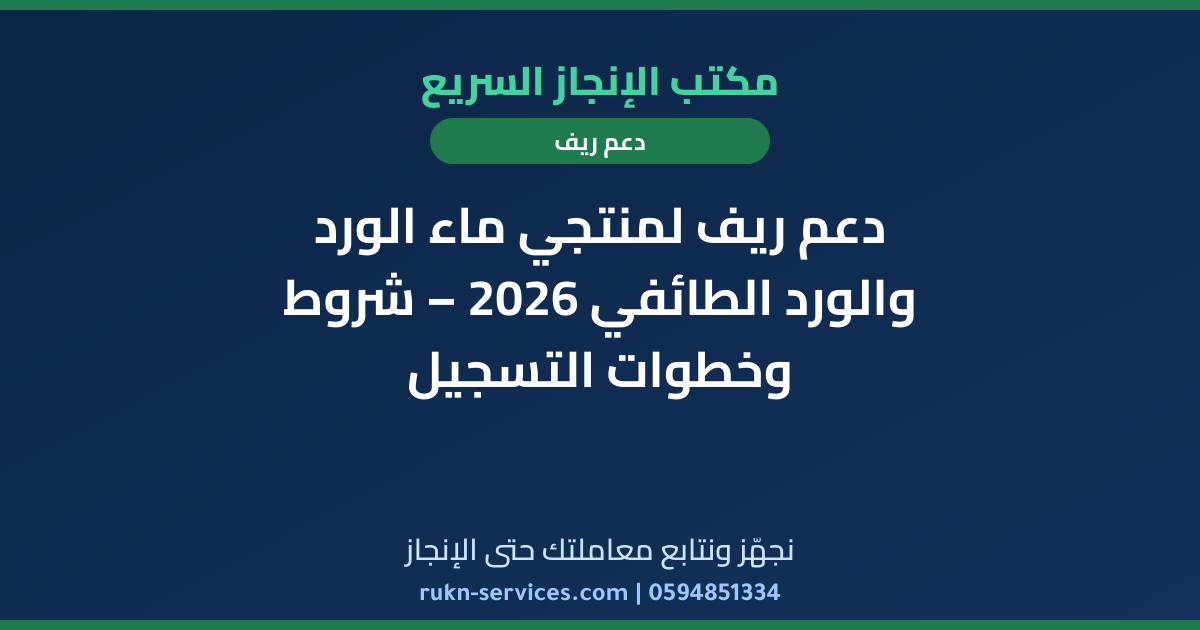 مكتب الإنجاز السريع

دعم ريف

دعم ريف لمنتجي ماء الورد والورد الطائفي 2026 – شروط وخطوات التسجيل

نجهّز ونتابع معاملتك حتى الإنجاز

rukn-services.com | 0594851334